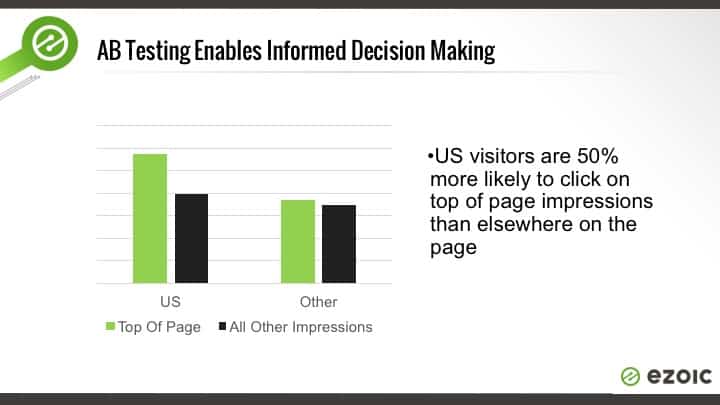 AB Testing Enables Informed Decision Making

US

Other

Top Of Page

All Other Impressions

•US visitors are 50% more likely to click on top of page impressions than elsewhere on the page

ezoic